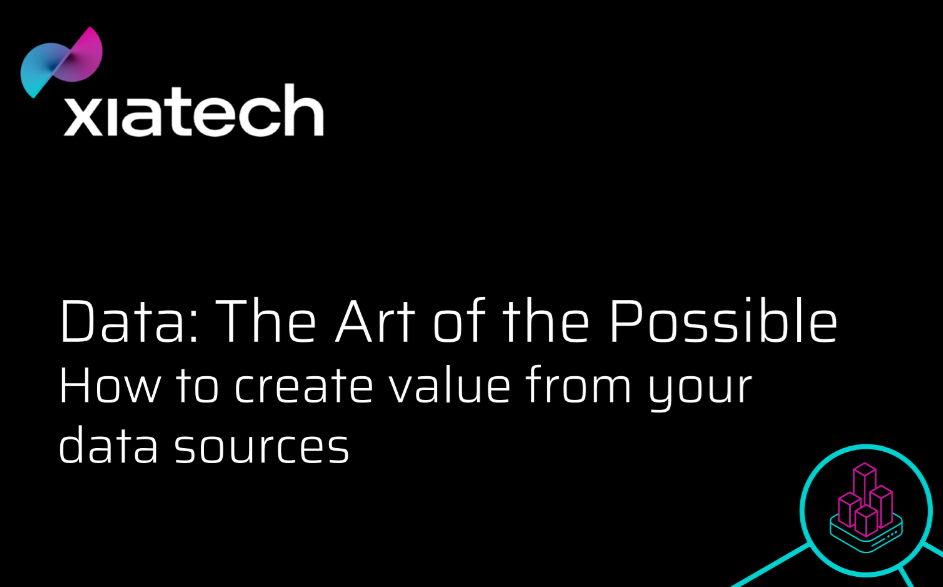 xiatech

Data: The Art of the Possible
How to create value from your data sources